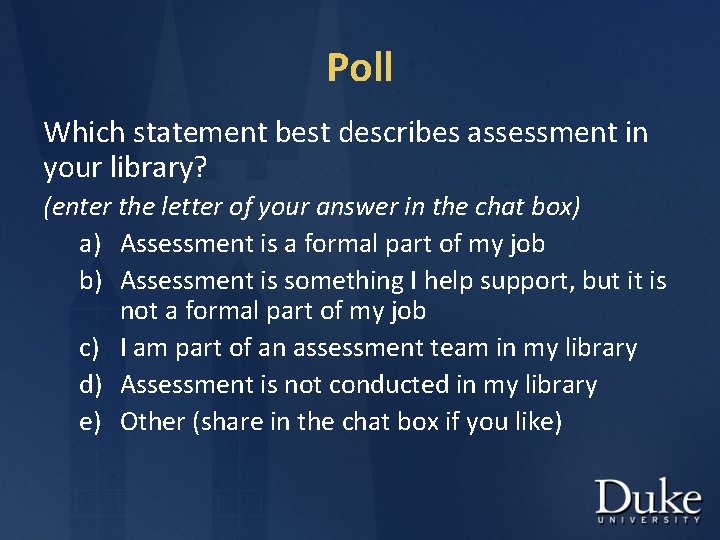 Poll

Which statement best describes assessment in your library?

(enter the letter of your answer in the chat box)

a) Assessment is a formal part of my job
b) Assessment is something I help support, but it is not a formal part of my job
c) I am part of an assessment team in my library
d) Assessment is not conducted in my library
e) Other (share in the chat box if you like)

Duke
UNIVERSITY